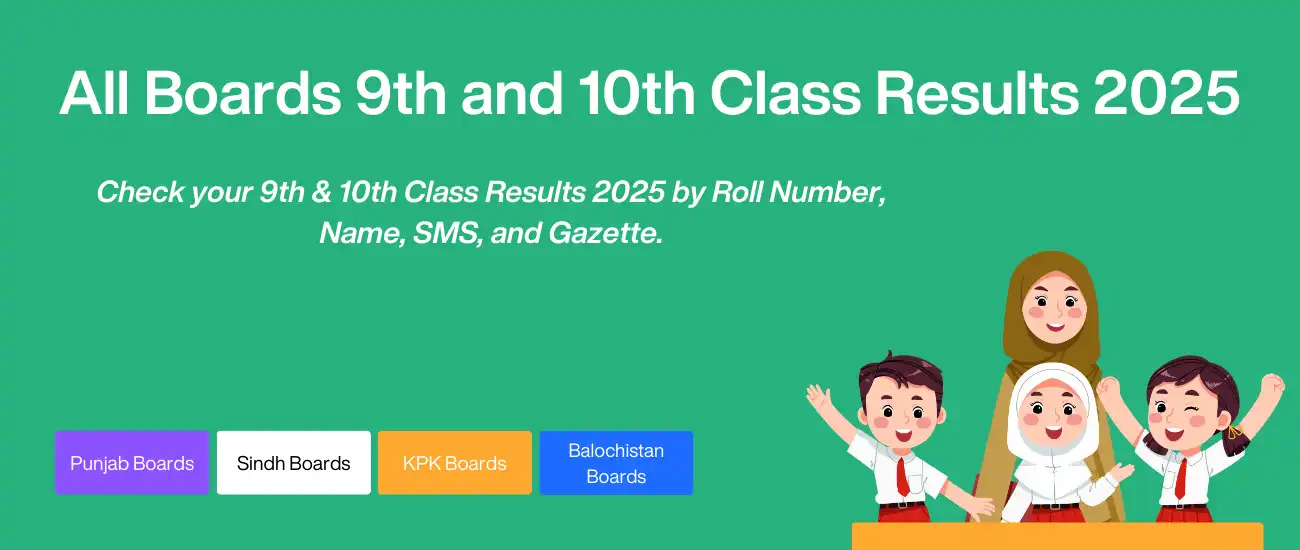 All Boards 9th and 10th Class Results 2025

Check your 9th & 10th Class Results 2025 by Roll Number, Name, SMS, and Gazette.

Punjab Boards

Sindh Boards

KPK Boards

Balochistan Boards